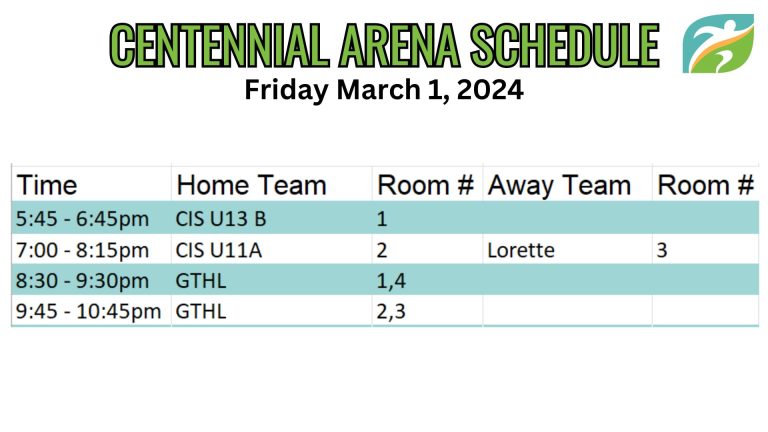 CENTENNIAL ARENA SCHEDULE
Friday March 1, 2024

| Time | Home Team | Room # | Away Team | Room # |
|---|---|---|---|---|
| 5:45 - 6:45pm | CIS U13 B | 1 | | |
| 7:00 - 8:15pm | CIS U11A | 2 | Lorette | 3 |
| 8:30 - 9:30pm | GTHL | 1,4 | | |
| 9:45 - 10:45pm | GTHL | 2,3 | | |